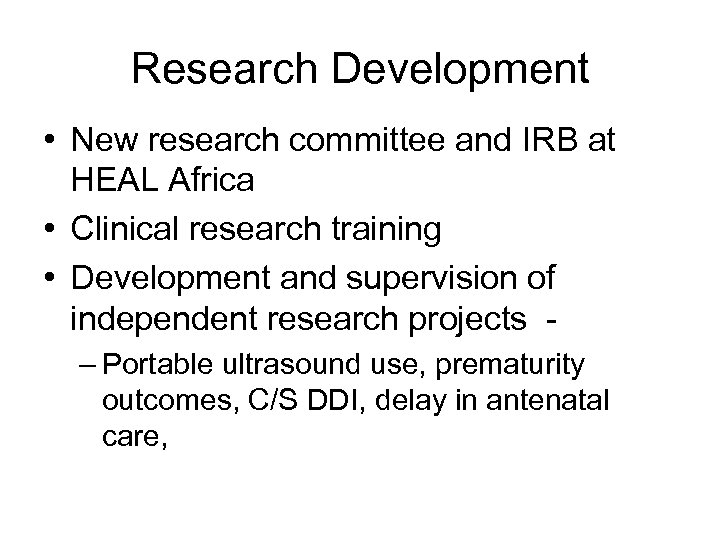 Research Development

• New research committee and IRB at HEAL Africa
• Clinical research training
• Development and supervision of independent research projects -
– Portable ultrasound use, prematurity outcomes, C/S DDI, delay in antenatal care,